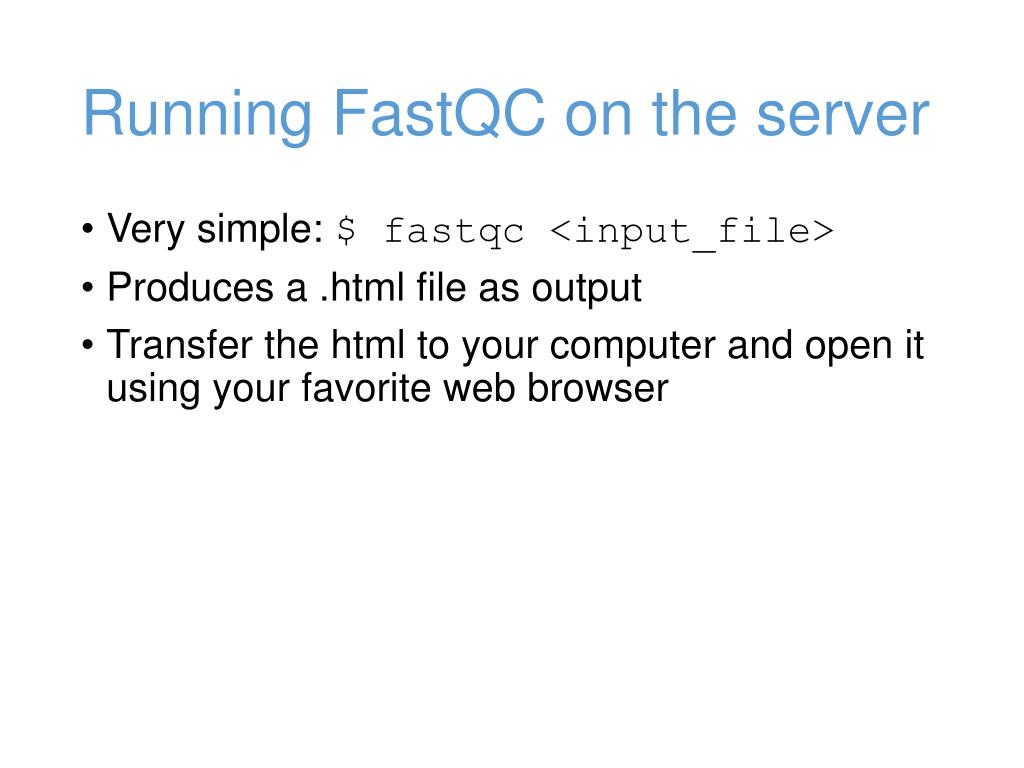 Running FastQC on the server

• Very simple: $ fastqc <input_file>
• Produces a .html file as output
• Transfer the html to your computer and open it using your favorite web browser